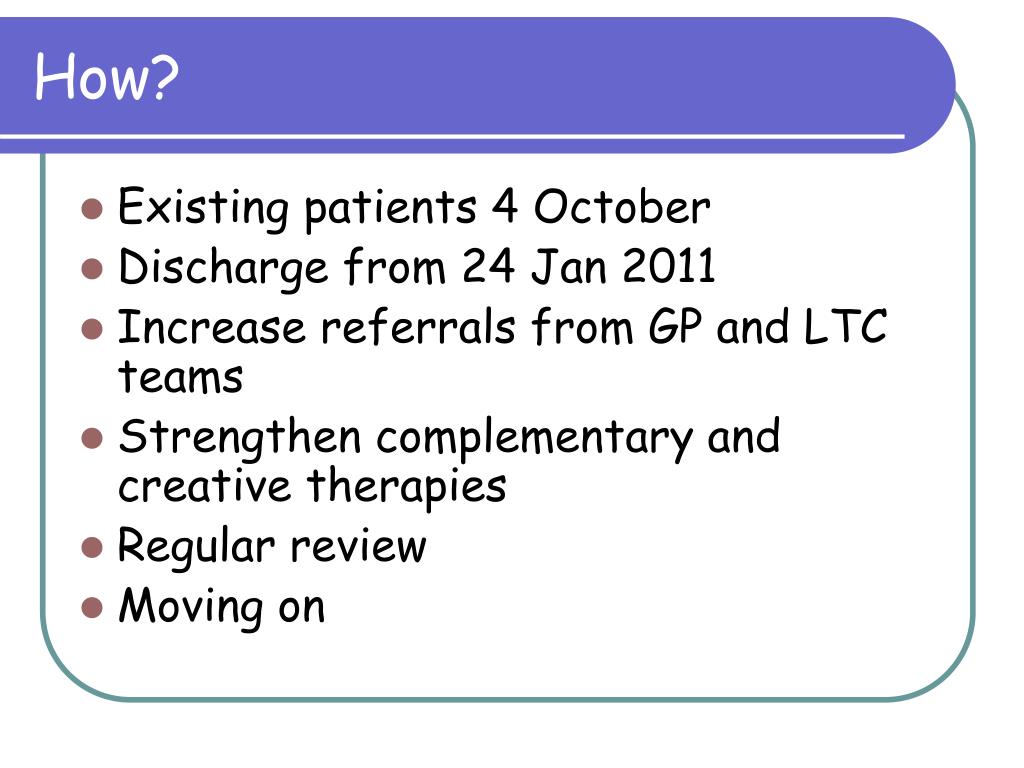 How?

- Existing patients 4 October
- Discharge from 24 Jan 2011
- Increase referrals from GP and LTC teams
- Strengthen complementary and creative therapies
- Regular review
- Moving on